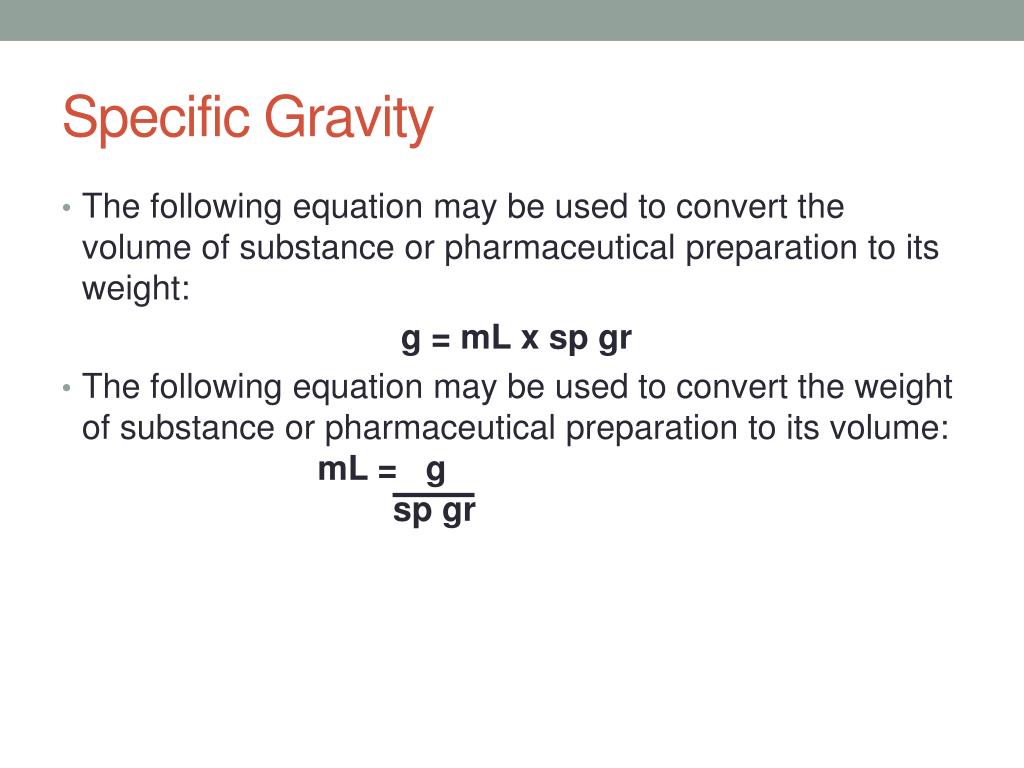 Specific Gravity

• The following equation may be used to convert the volume of substance or pharmaceutical preparation to its weight:

$g = mL \times sp\ gr$

• The following equation may be used to convert the weight of substance or pharmaceutical preparation to its volume:

$mL = \frac{g}{sp\ gr}$